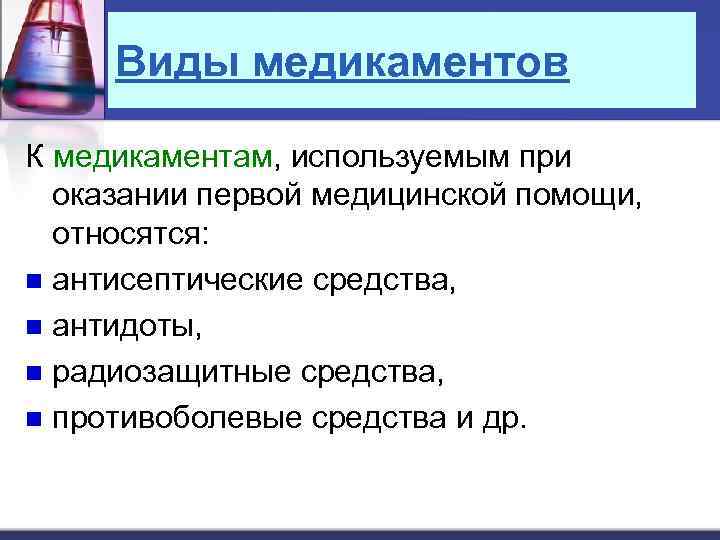 Виды медикаментов

К медикаментам, используемым при оказании первой медицинской помощи, относятся:

антисептические средства,

антидоты,

радиозащитные средства,

противоболевые средства и др.